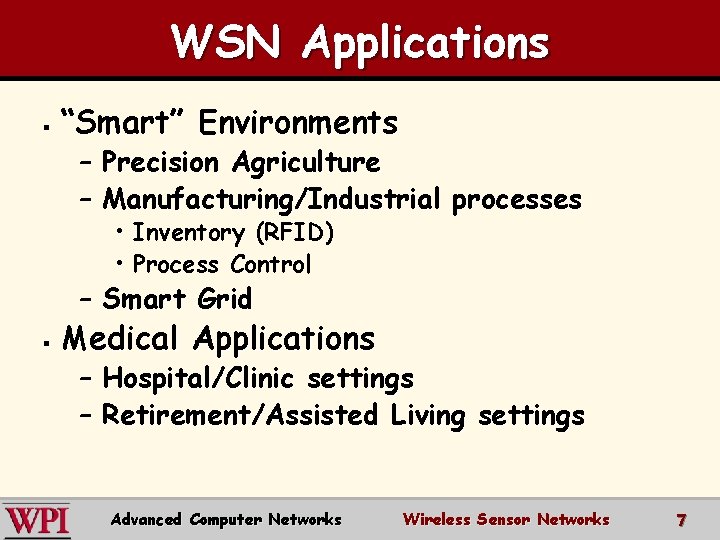 WSN Applications

▪ “Smart” Environments
– Precision Agriculture
– Manufacturing/Industrial processes
• Inventory (RFID)
• Process Control
– Smart Grid
▪ Medical Applications
– Hospital/Clinic settings
– Retirement/Assisted Living settings

WPI Advanced Computer Networks Wireless Sensor Networks 7